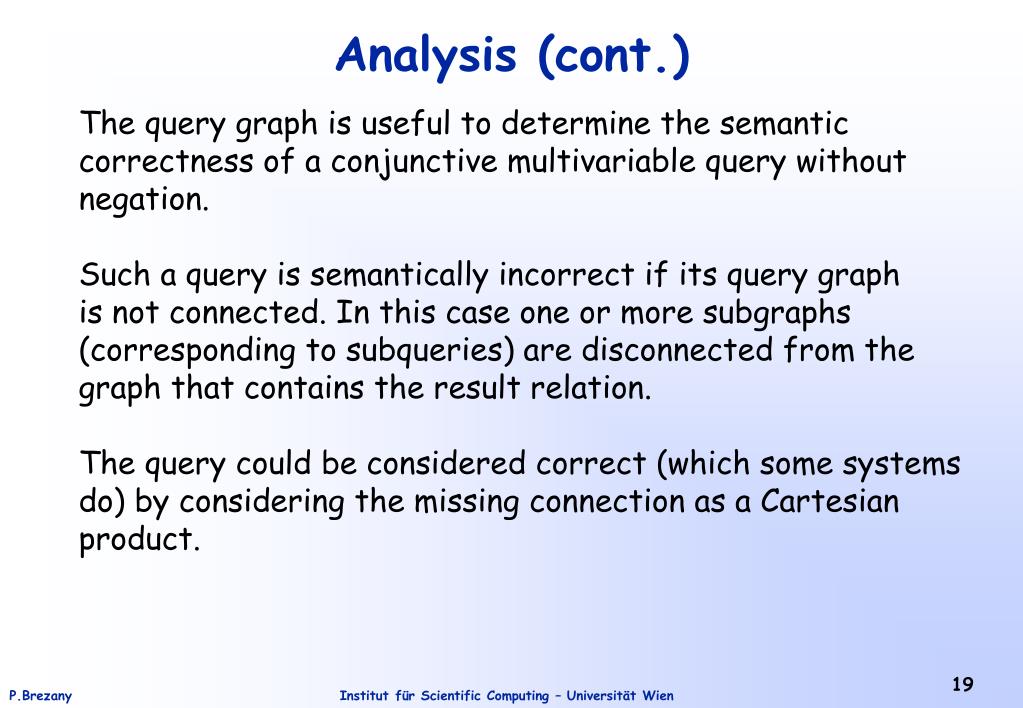 Analysis (cont.)

The query graph is useful to determine the semantic correctness of a conjunctive multivariable query without negation.

Such a query is semantically incorrect if its query graph is not connected. In this case one or more subgraphs (corresponding to subqueries) are disconnected from the graph that contains the result relation.

The query could be considered correct (which some systems do) by considering the missing connection as a Cartesian product.

P.Brezany

Institut für Scientific Computing – Universität Wien

19